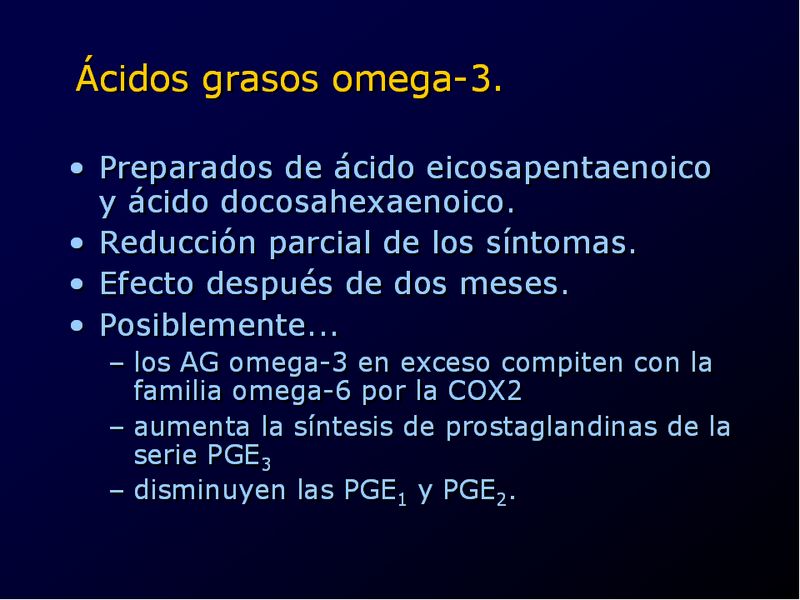 Ácidos grasos omega-3.

• Preparados de ácido eicosapentaenoico y ácido docosahexaenoico.
• Reducción parcial de los síntomas.
• Efecto después de dos meses.
• Posiblemente...
– los AG omega-3 en exceso compiten con la familia omega-6 por la COX2
– aumenta la síntesis de prostaglandinas de la serie $PGE_3$
– disminuyen las $PGE_1$ y $PGE_2$.